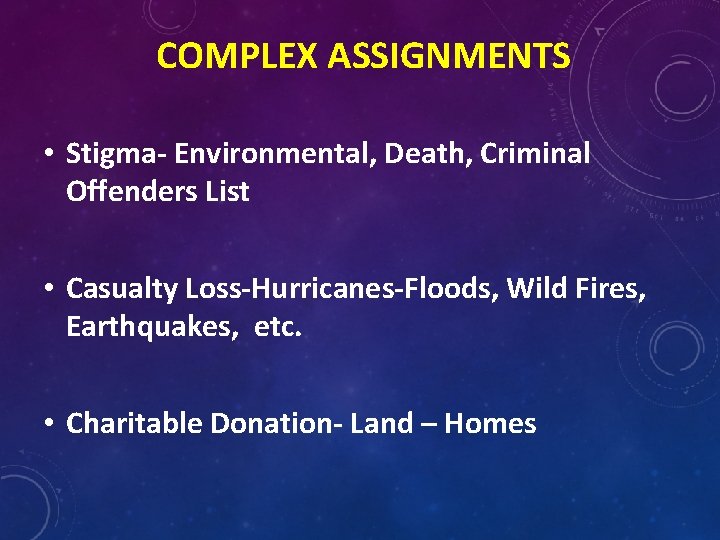 COMPLEX ASSIGNMENTS

• Stigma- Environmental, Death, Criminal Offenders List

• Casualty Loss-Hurricanes-Floods, Wild Fires, Earthquakes, etc.

• Charitable Donation- Land – Homes